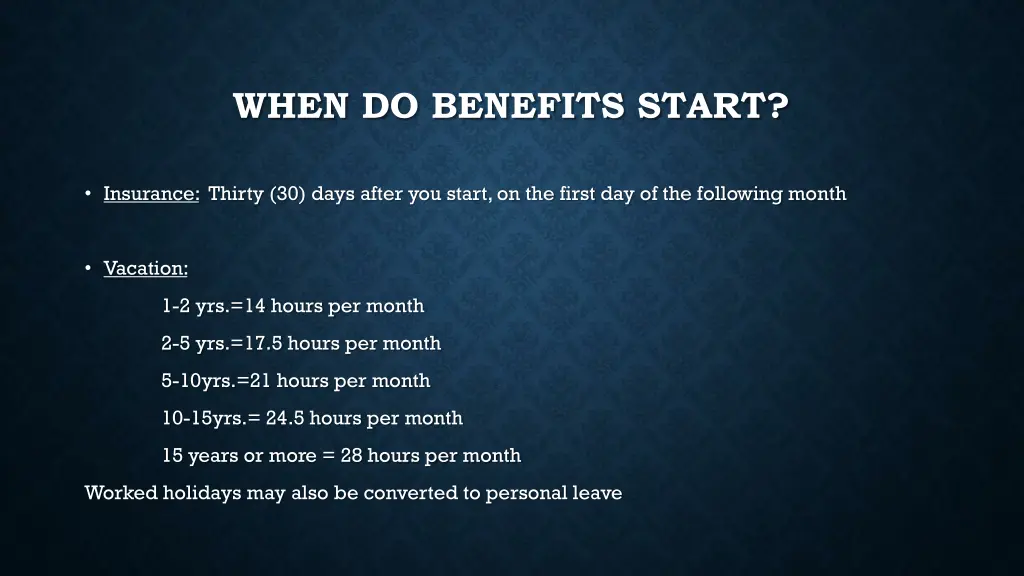 WHEN DO BENEFITS START?

• Insurance: Thirty (30) days after you start, on the first day of the following month

• Vacation:

1-2 yrs.=14 hours per month

2-5 yrs.=17.5 hours per month

5-10yrs.=21 hours per month

10-15yrs.= 24.5 hours per month

15 years or more = 28 hours per month

Worked holidays may also be converted to personal leave